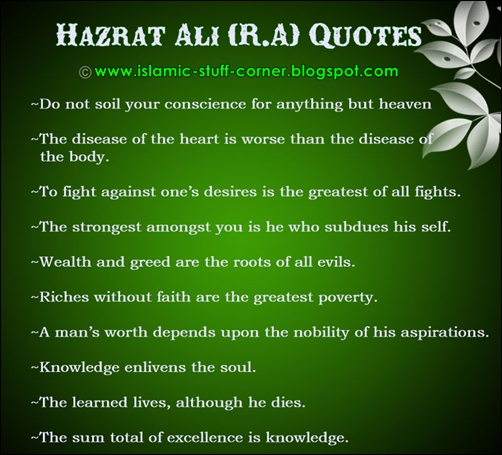 HAZRAT ALI (R.A) QUOTES

© www.islamic-stuff-corner.blogspot.com

~Do not soil your conscience for anything but heaven

~The disease of the heart is worse than the disease of the body.

~To fight against one's desires is the greatest of all fights.

~The strongest amongst you is he who subdues his self.

~Wealth and greed are the roots of all evils.

~Riches without faith are the greatest poverty.

~A man's worth depends upon the nobility of his aspirations.

~Knowledge enlivens the soul.

~The learned lives, although he dies.

~The sum total of excellence is knowledge.